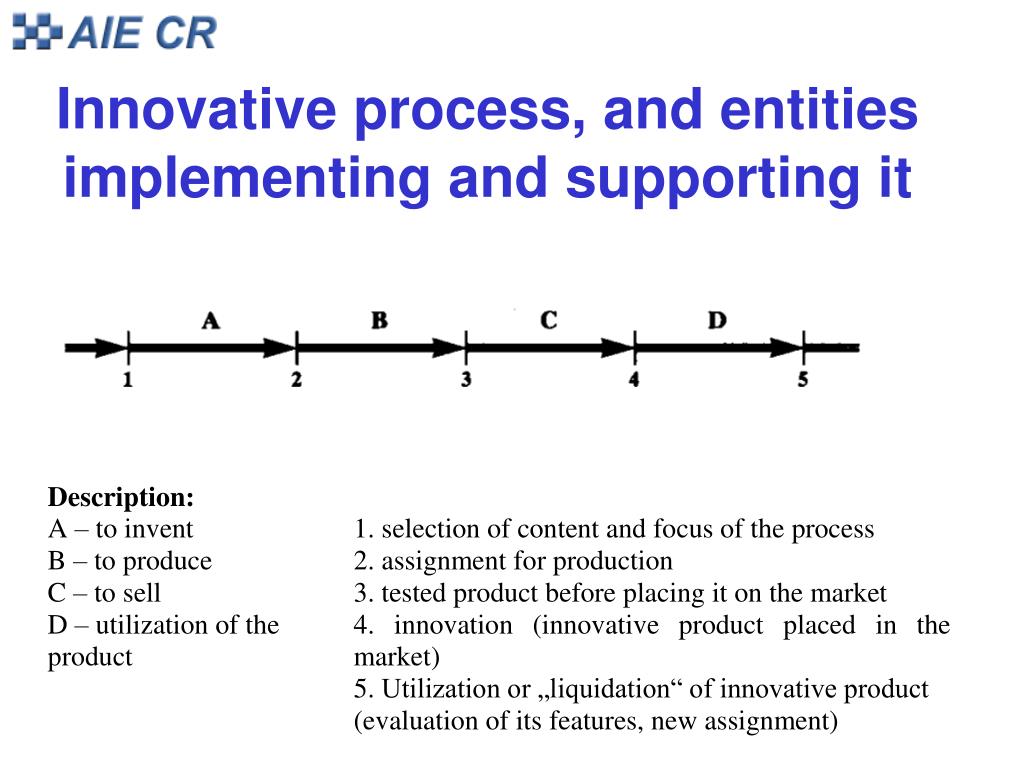 AIE CR

Innovative process, and entities implementing and supporting it

A B C D
1 2 3 4 5

Description:
A – to invent
B – to produce
C – to sell
D – utilization of the product

1. selection of content and focus of the process
2. assignment for production
3. tested product before placing it on the market
4. innovation (innovative product placed in the market)
5. Utilization or „liquidation“ of innovative product (evaluation of its features, new assignment)